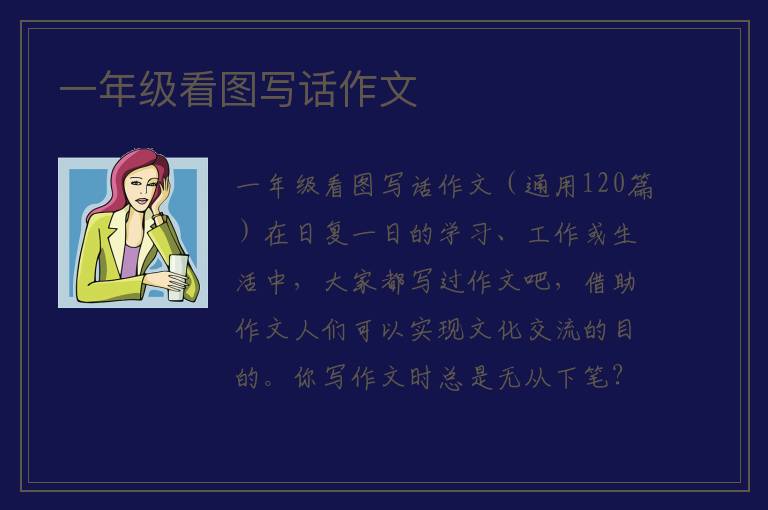 一年级看图写话作文

一年级看图写话作文（通用120篇）在日复一日的学习、工作或生活中，大家都写过作文吧，借助作文人们可以实现文化交流的目的。你写作文时总是无从下笔？